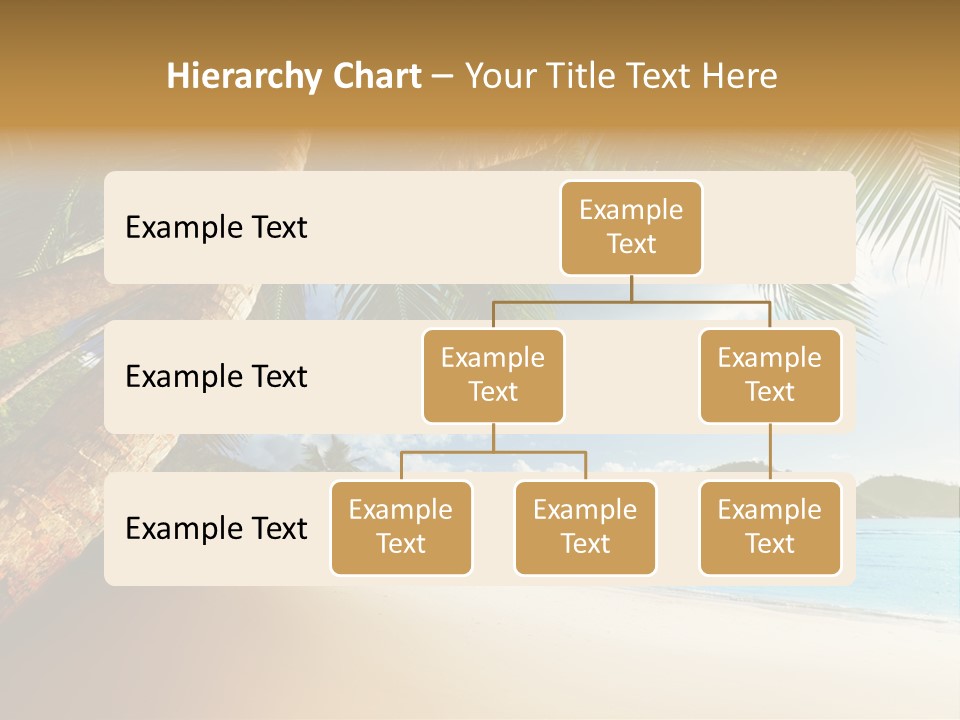 Hierarchy Chart – Your Title Text Here

Example Text

Example Text

Example Text

Example Text

Example Text

Example Text

Example Text

Example Text

Example Text